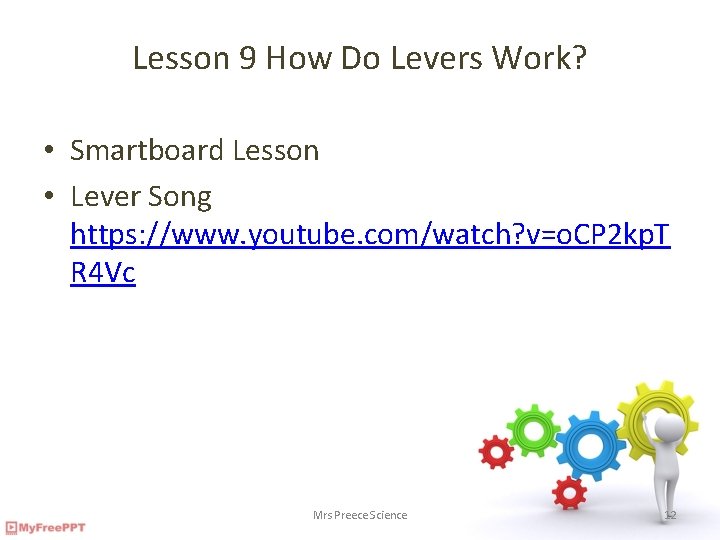 Lesson 9 How Do Levers Work?

• Smartboard Lesson
• Lever Song https://www.youtube.com/watch?v=oCP2kpTR4Vc

Mrs Preece Science

12

MyFreePPT